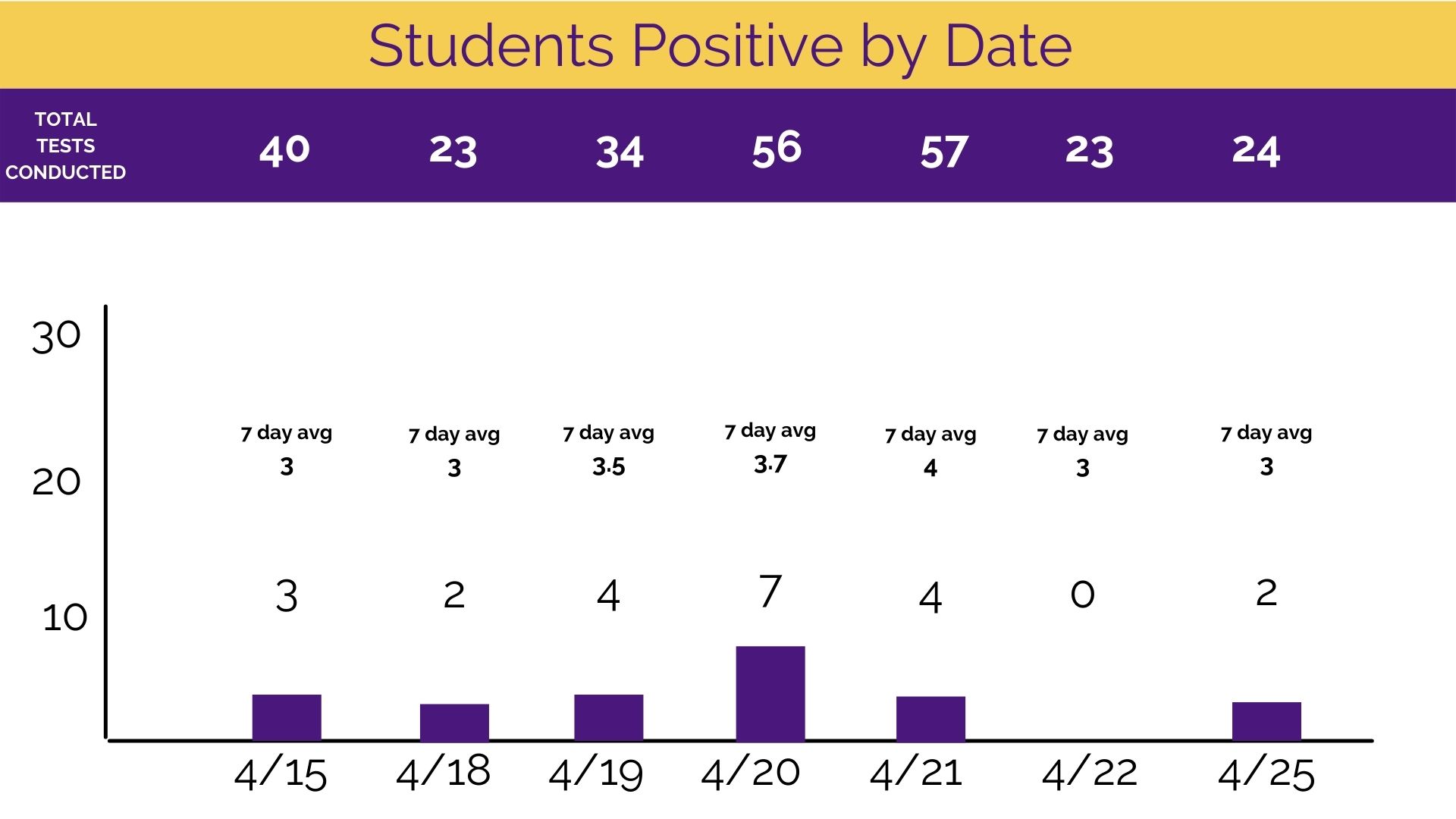 Students Positive by Date

TOTAL TESTS CONDUCTED 40 23 34 56 57 23 24

30
20
10

7 day avg 3
7 day avg 3
7 day avg 3.5
7 day avg 3.7
7 day avg 4
7 day avg 3
7 day avg 3

3 2 4 7 4 0 2

4/15 4/18 4/19 4/20 4/21 4/22 4/25